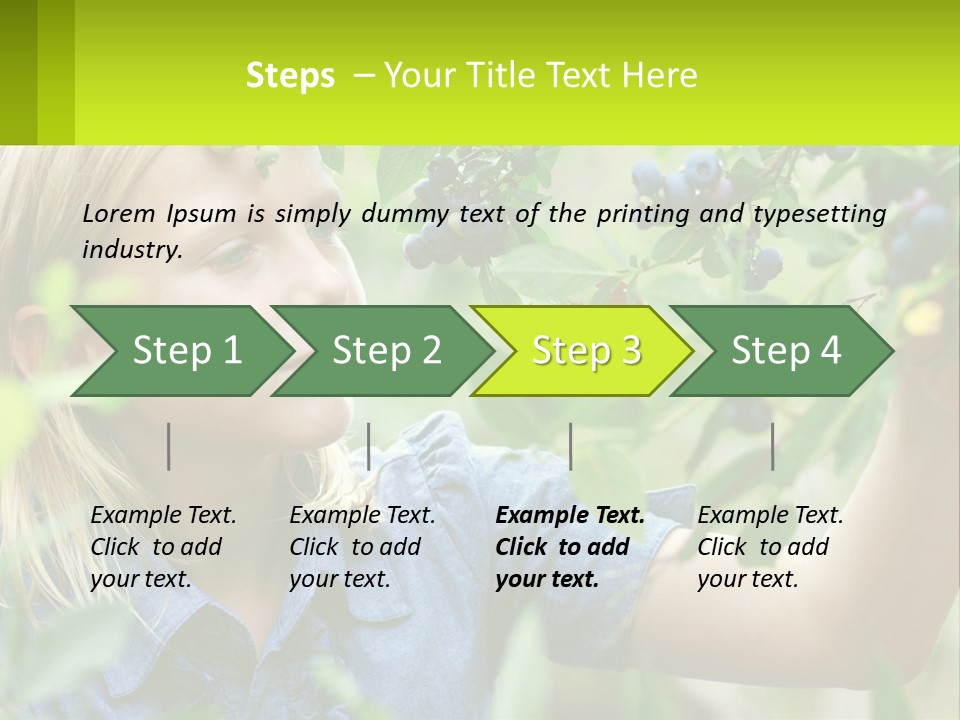 Steps – Your Title Text Here

Lorem Ipsum is simply dummy text of the printing and typesetting industry.

Step 1

Step 2

Step 3

Step 4

Example Text. Click to add your text.

Example Text. Click to add your text.

Example Text. Click to add your text.

Example Text. Click to add your text.